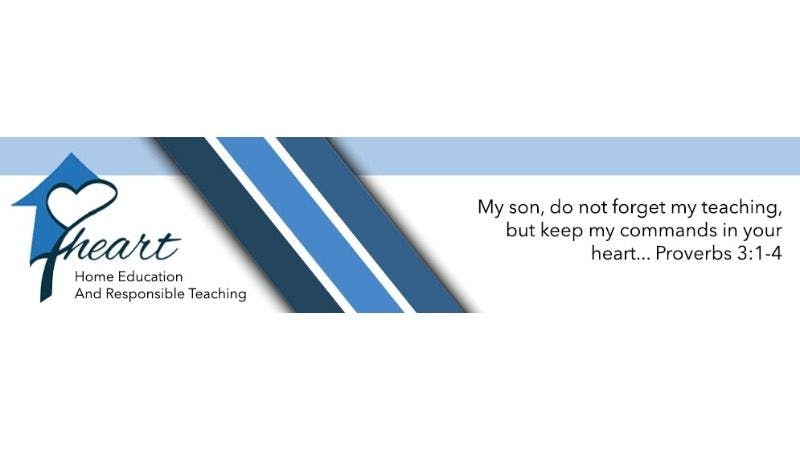 heart
Home Education
And Responsible Teaching

My son, do not forget my teaching, but keep my commands in your heart... Proverbs 3:1-4